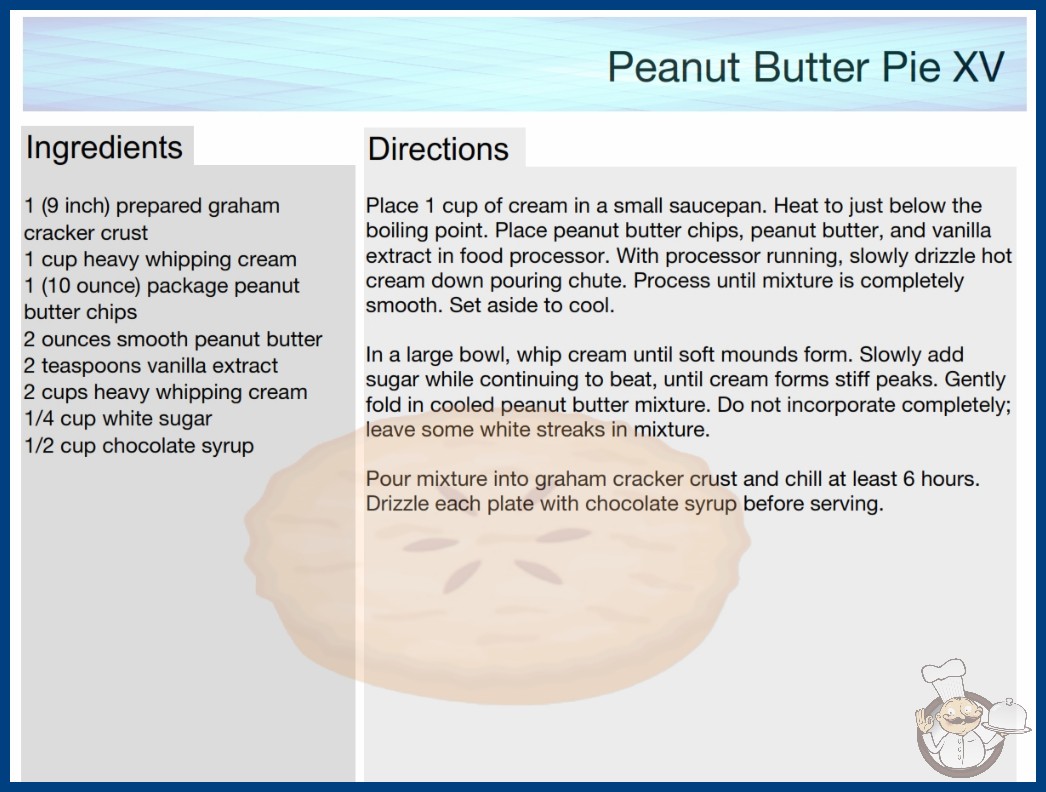 Peanut Butter Pie XV

Ingredients

1 (9 inch) prepared graham cracker crust
1 cup heavy whipping cream
1 (10 ounce) package peanut butter chips
2 ounces smooth peanut butter
2 teaspoons vanilla extract
2 cups heavy whipping cream
1/4 cup white sugar
1/2 cup chocolate syrup

Directions

Place 1 cup of cream in a small saucepan. Heat to just below the boiling point. Place peanut butter chips, peanut butter, and vanilla extract in food processor. With processor running, slowly drizzle hot cream down pouring chute. Process until mixture is completely smooth. Set aside to cool.

In a large bowl, whip cream until soft mounds form. Slowly add sugar while continuing to beat, until cream forms stiff peaks. Gently fold in cooled peanut butter mixture. Do not incorporate completely; leave some white streaks in mixture.

Pour mixture into graham cracker crust and chill at least 6 hours. Drizzle each plate with chocolate syrup before serving.